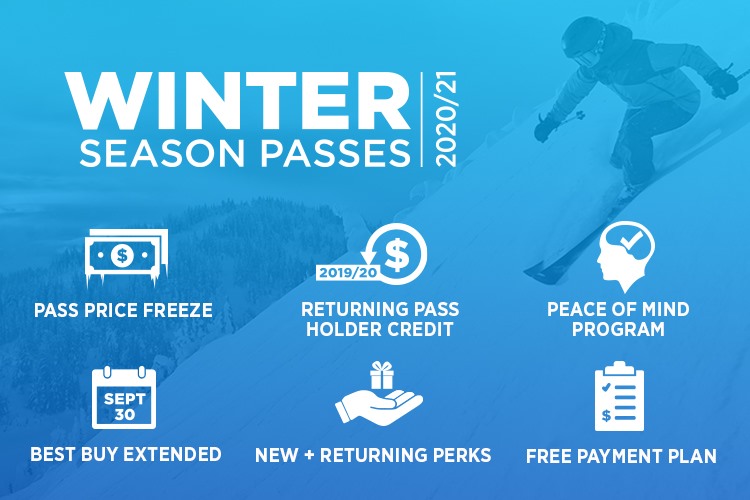 WINTER
SEASON PASSES
2020/21

$

PASS PRICE FREEZE

2019/20
$

RETURNING PASS HOLDER CREDIT

PEACE OF MIND PROGRAM

SEPT
30

BEST BUY EXTENDED

NEW + RETURNING PERKS

$

FREE PAYMENT PLAN